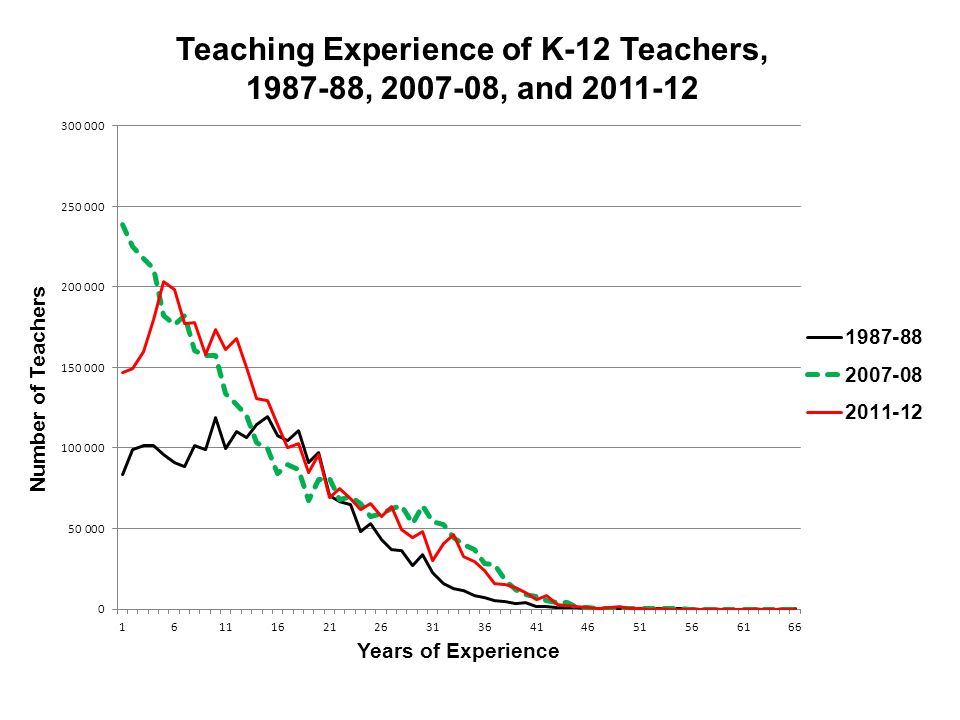 Teaching Experience of K-12 Teachers, 1987-88, 2007-08, and 2011-12

Number of Teachers

300 000
250 000
200 000
150 000
100 000
50 000
0

1 6 11 16 21 26 31 36 41 46 51 56 61 66

Years of Experience

1987-88
2007-08
2011-12